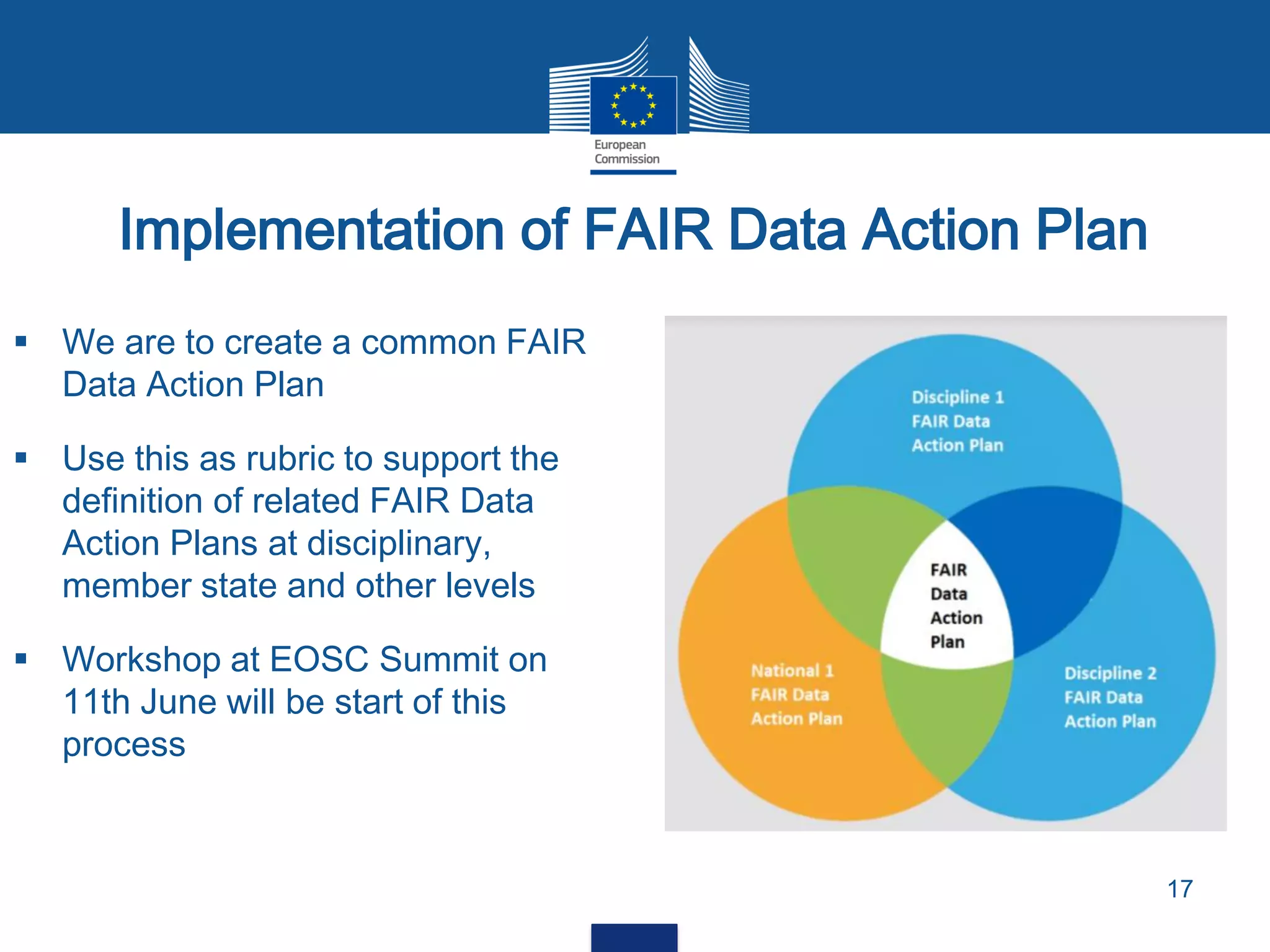 European Commission

Implementation of FAIR Data Action Plan

▪ We are to create a common FAIR Data Action Plan

▪ Use this as rubric to support the definition of related FAIR Data Action Plans at disciplinary, member state and other levels

▪ Workshop at EOSC Summit on 11th June will be start of this process

Discipline 1 FAIR Data Action Plan

FAIR Data Action Plan

National 1 FAIR Data Action Plan

Discipline 2 FAIR Data Action Plan

17